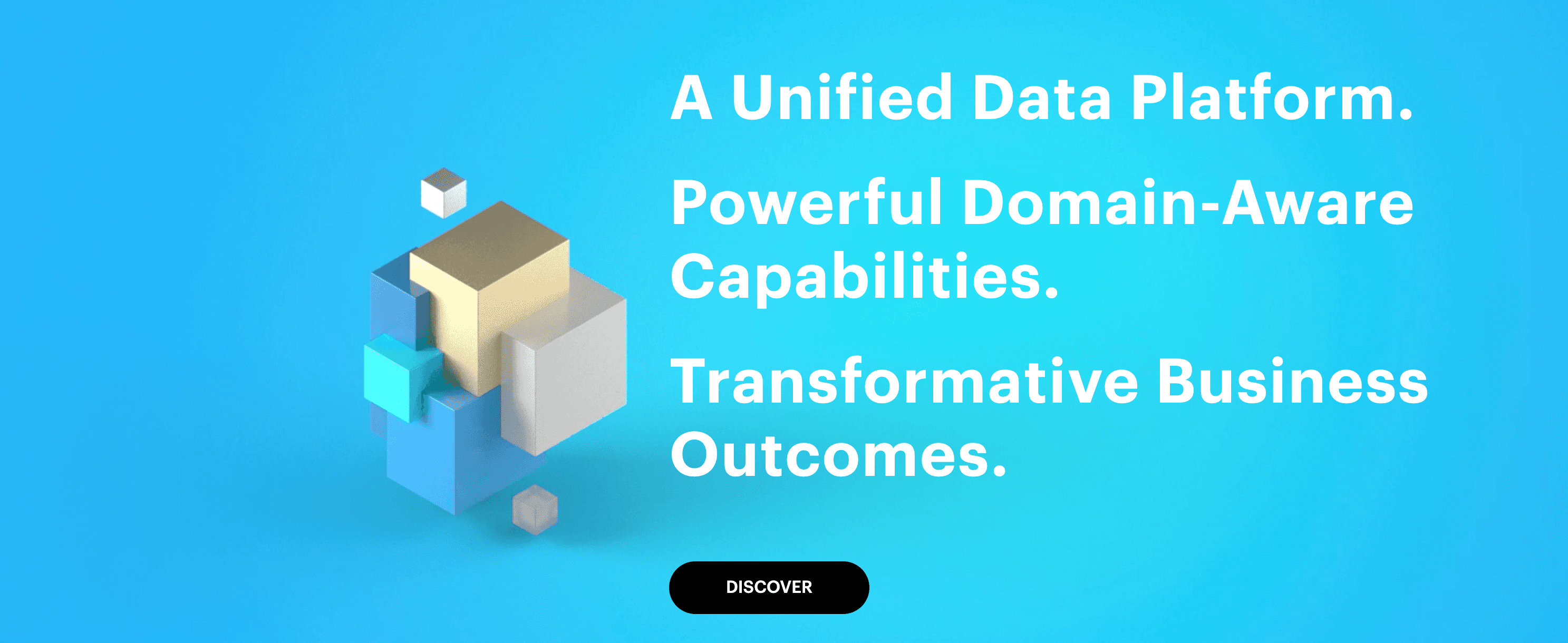 A Unified Data Platform.

Powerful Domain-Aware Capabilities.

Transformative Business Outcomes.

DISCOVER